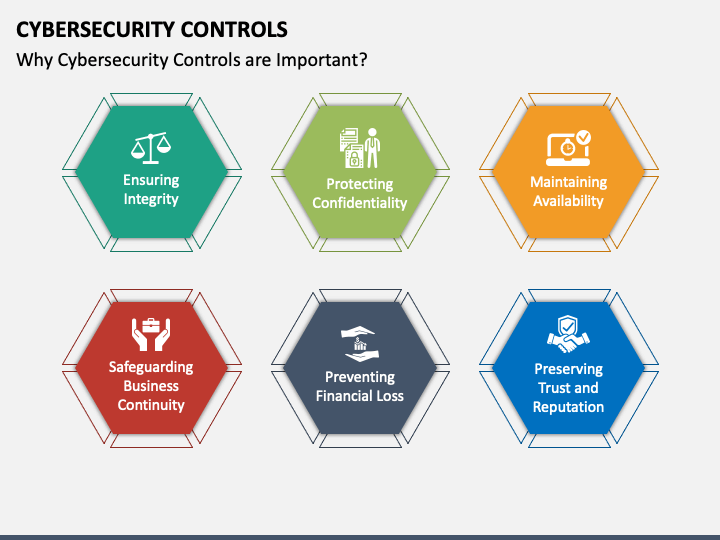 CYBERSECURITY CONTROLS

Why Cybersecurity Controls are Important?

Ensuring Integrity

Protecting Confidentiality

Maintaining Availability

Safeguarding Business Continuity

Preventing Financial Loss

Preserving Trust and Reputation